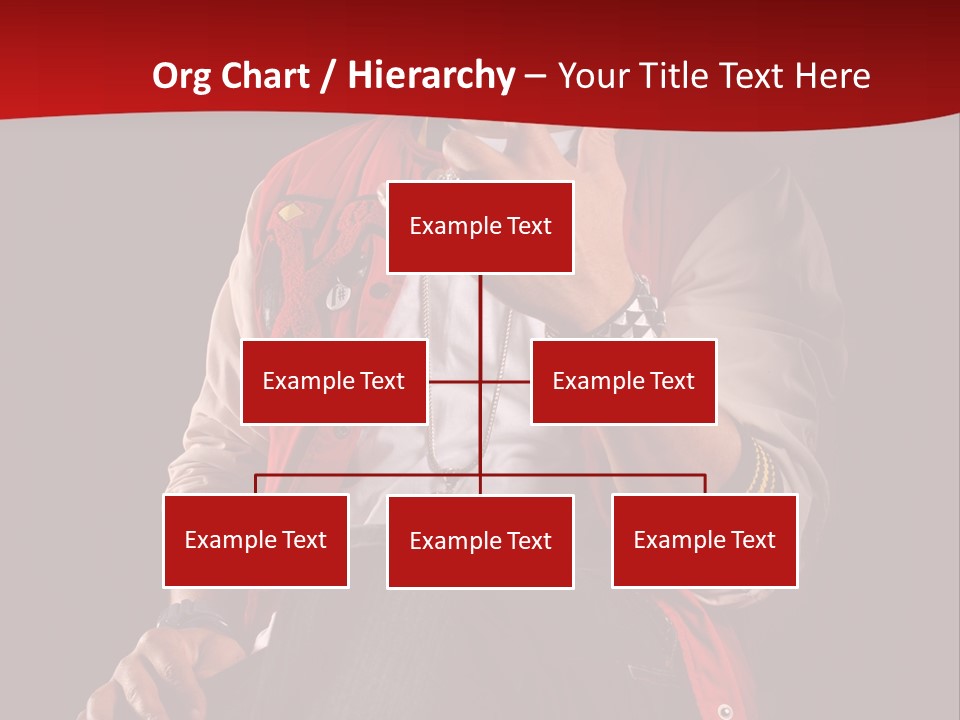 Org Chart / Hierarchy – Your Title Text Here

Example Text

Example Text

Example Text

Example Text

Example Text

Example Text